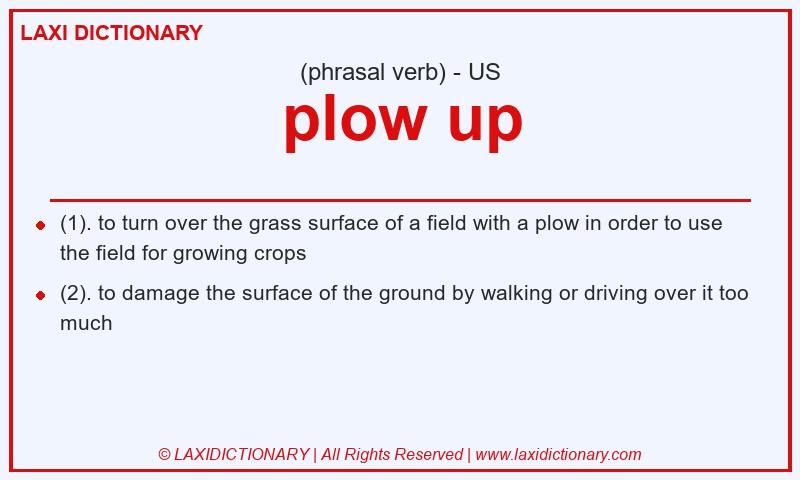 LAXI DICTIONARY

(phrasal verb) - US

plow up

- (1). to turn over the grass surface of a field with a plow in order to use the field for growing crops
- (2). to damage the surface of the ground by walking or driving over it too much

© LAXIDICTIONARY | All Rights Reserved | www.laxidictionary.com